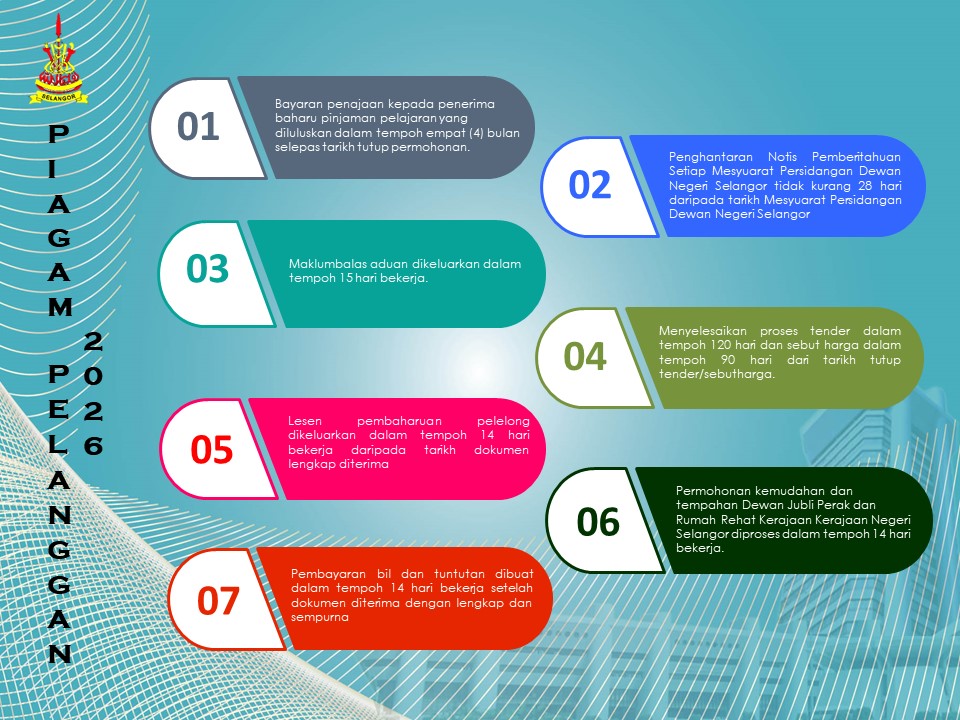 SELANGOR

PIAGAM PELANGGAN

2026

01

Bayaran penajaan kepada penerima baharu pinjaman pelajaran yang diluluskan dalam tempoh empat (4) bulan selepas tarikh tutup permohonan.

02

Penghantaran Notis Pemberitahuan Setiap Mesyuarat Persidangan Dewan Negeri Selangor tidak kurang 28 hari daripada tarikh Mesyuarat Persidangan Dewan Negeri Selangor

03

Maklumbalas aduan dikeluarkan dalam tempoh 15 hari bekerja.

04

Menyelesaikan proses tender dalam tempoh 120 hari dan sebut harga dalam tempoh 90 hari dari tarikh tutup tender/sebutharga.

05

Lesen pembaharuan pelelong dikeluarkan dalam tempoh 14 hari bekerja daripada tarikh dokumen lengkap diterima

06

Permohonan kemudahan dan tempahan Dewan Jubli Perak dan Rumah Rehat Kerajaan Kerajaan Negeri Selangor diproses dalam tempoh 14 hari bekerja.

07

Pembayaran bil dan tuntutan dibuat dalam tempoh 14 hari bekerja setelah dokumen diterima dengan lengkap dan sempurna